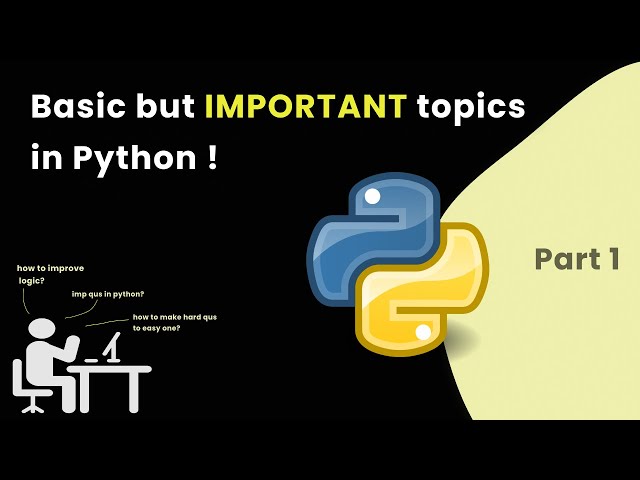 Basic but IMPORTANT topics in Python !

Part 1

how to improve logic?

imp qus in python?

how to make hard qus to easy one?